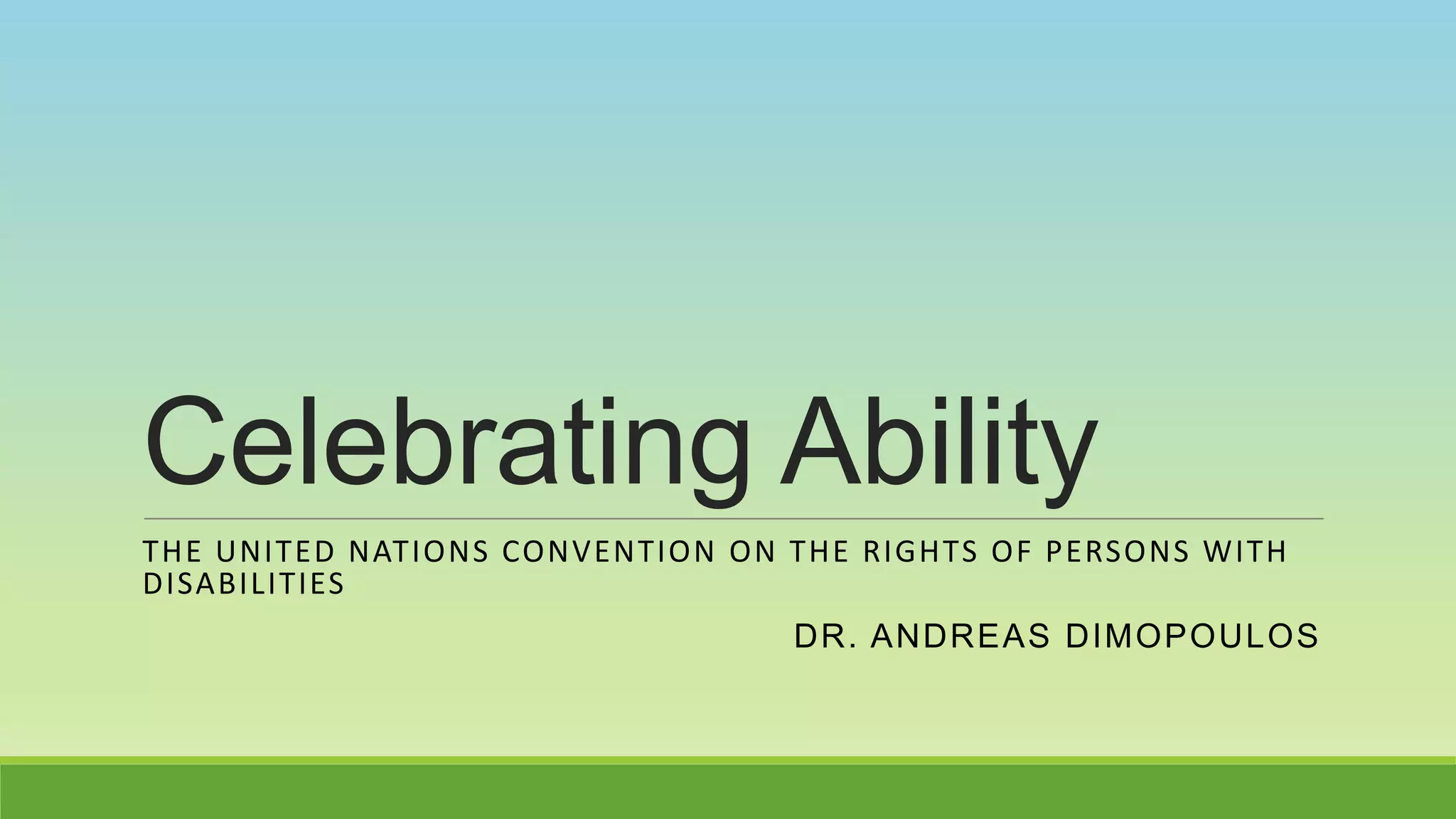 Celebrating Ability

THE UNITED NATIONS CONVENTION ON THE RIGHTS OF PERSONS WITH DISABILITIES

DR. ANDREAS DIMOPOULOS